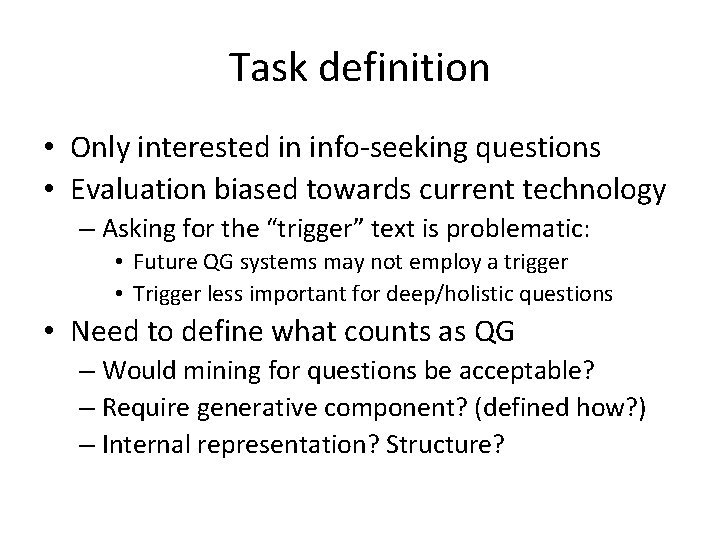 Task definition

• Only interested in info-seeking questions
• Evaluation biased towards current technology
– Asking for the “trigger” text is problematic:
• Future QG systems may not employ a trigger
• Trigger less important for deep/holistic questions
• Need to define what counts as QG
– Would mining for questions be acceptable?
– Require generative component? (defined how?)
– Internal representation? Structure?